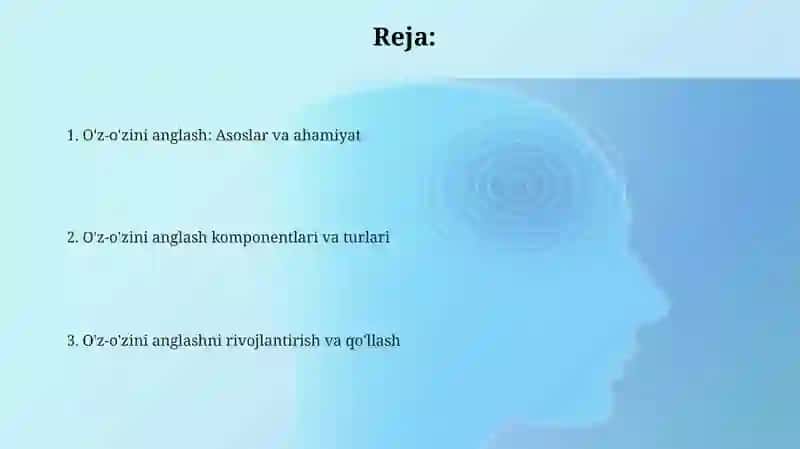 Reja:

1. O'z-o'zini anglash: Asoslar va ahamiyat

2. O'z-o'zini anglash komponentlari va turlari

3. O'z-o'zini anglashni rivojlantirish va qo'llash